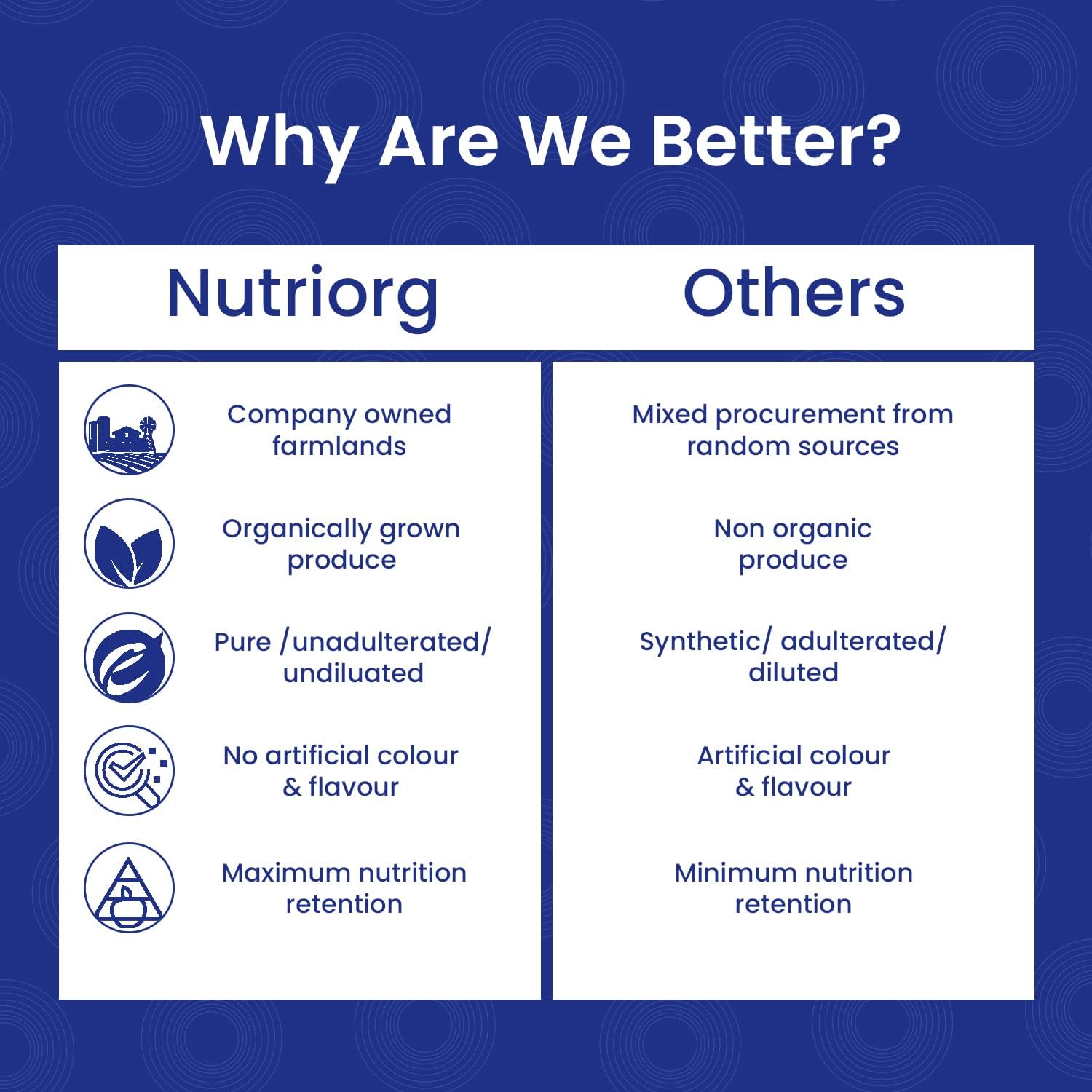 Why Are We Better?

| Nutriorg | Others |
|---|---|
| Company owned farmlands | Mixed procurement from random sources |
| Organically grown produce | Non organic produce |
| Pure /unadulterated/ undiluated | Synthetic/ adulterated/ diluted |
| No artificial colour & flavour | Artificial colour & flavour |
| Maximum nutrition retention | Minimum nutrition retention |